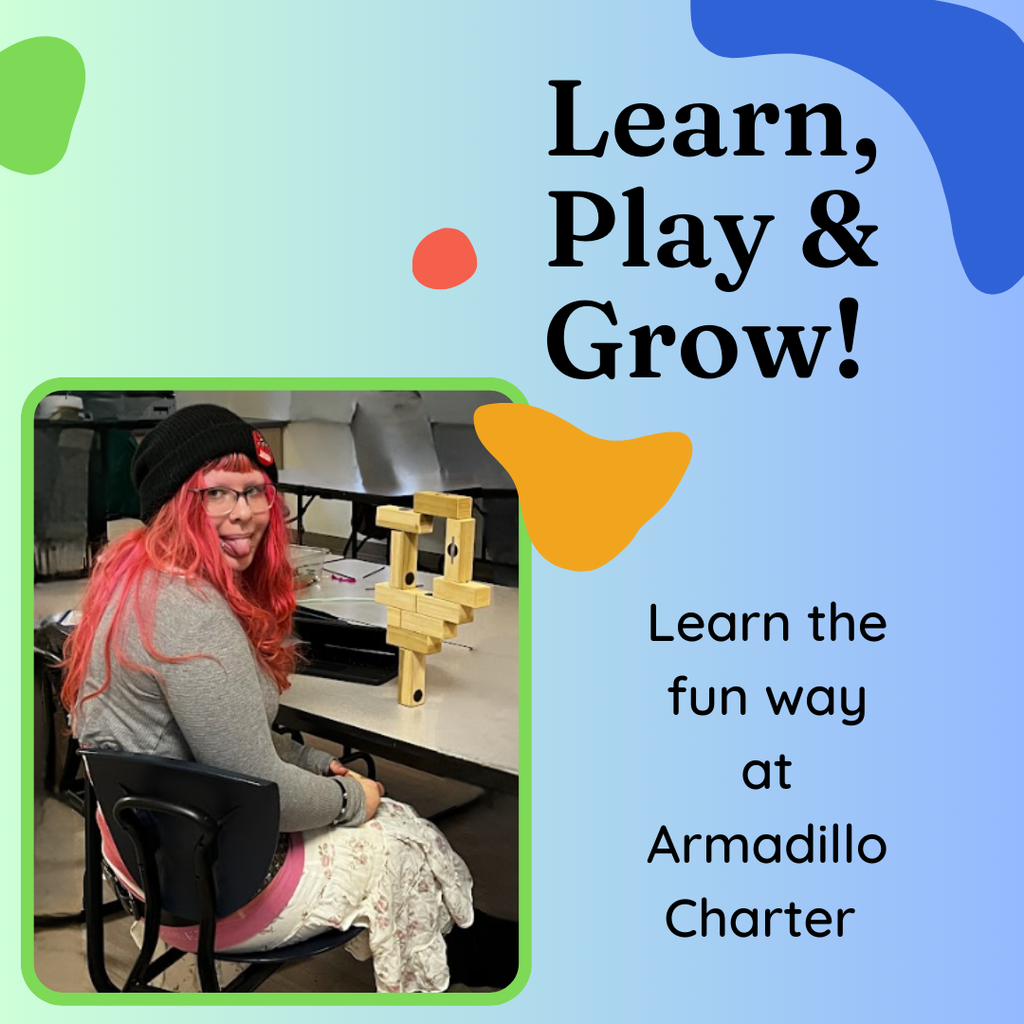 Learn, Play & Grow!

Learn the fun way at Armadillo Charter